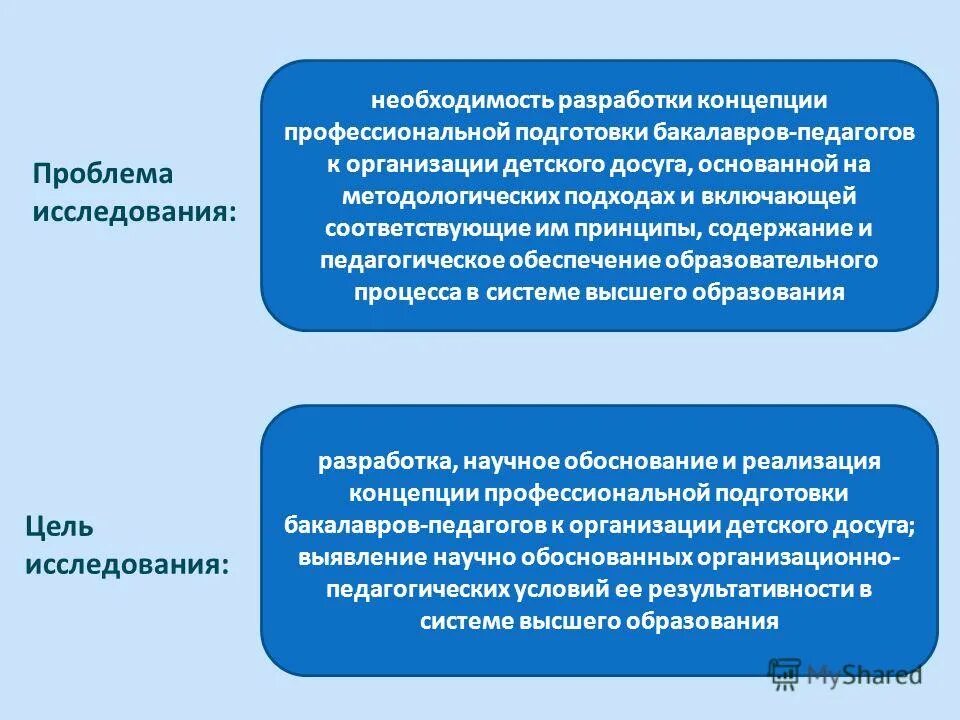 Проблема исследования:

необходимость разработки концепции профессиональной подготовки бакалавров-педагогов к организации детского досуга, основанной на методологических подходах и включающей соответствующие им принципы, содержание и педагогическое обеспечение образовательного процесса в системе высшего образования

Цель исследования:

разработка, научное обоснование и реализация концепции профессиональной подготовки бакалавров-педагогов к организации детского досуга; выявление научно обоснованных организационно-педагогических условий ее результативности в системе высшего образования

MyShared